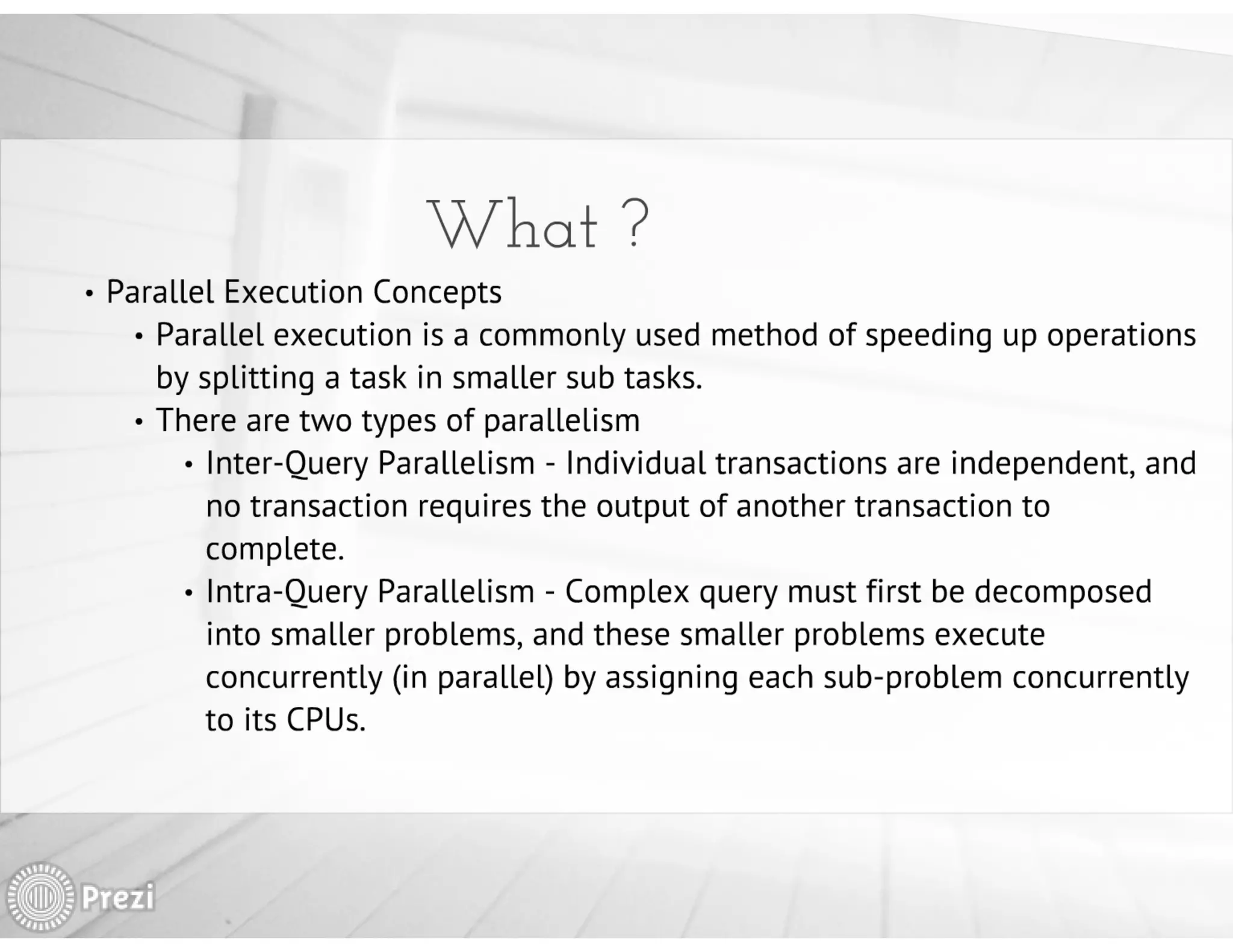 What ?

• Parallel Execution Concepts
• Parallel execution is a commonly used method of speeding up operations by splitting a task in smaller sub tasks.
• There are two types of parallelism
• Inter-Query Parallelism - Individual transactions are independent, and no transaction requires the output of another transaction to complete.
• Intra-Query Parallelism - Complex query must first be decomposed into smaller problems, and these smaller problems execute concurrently (in parallel) by assigning each sub-problem concurrently to its CPUs.

Prezi